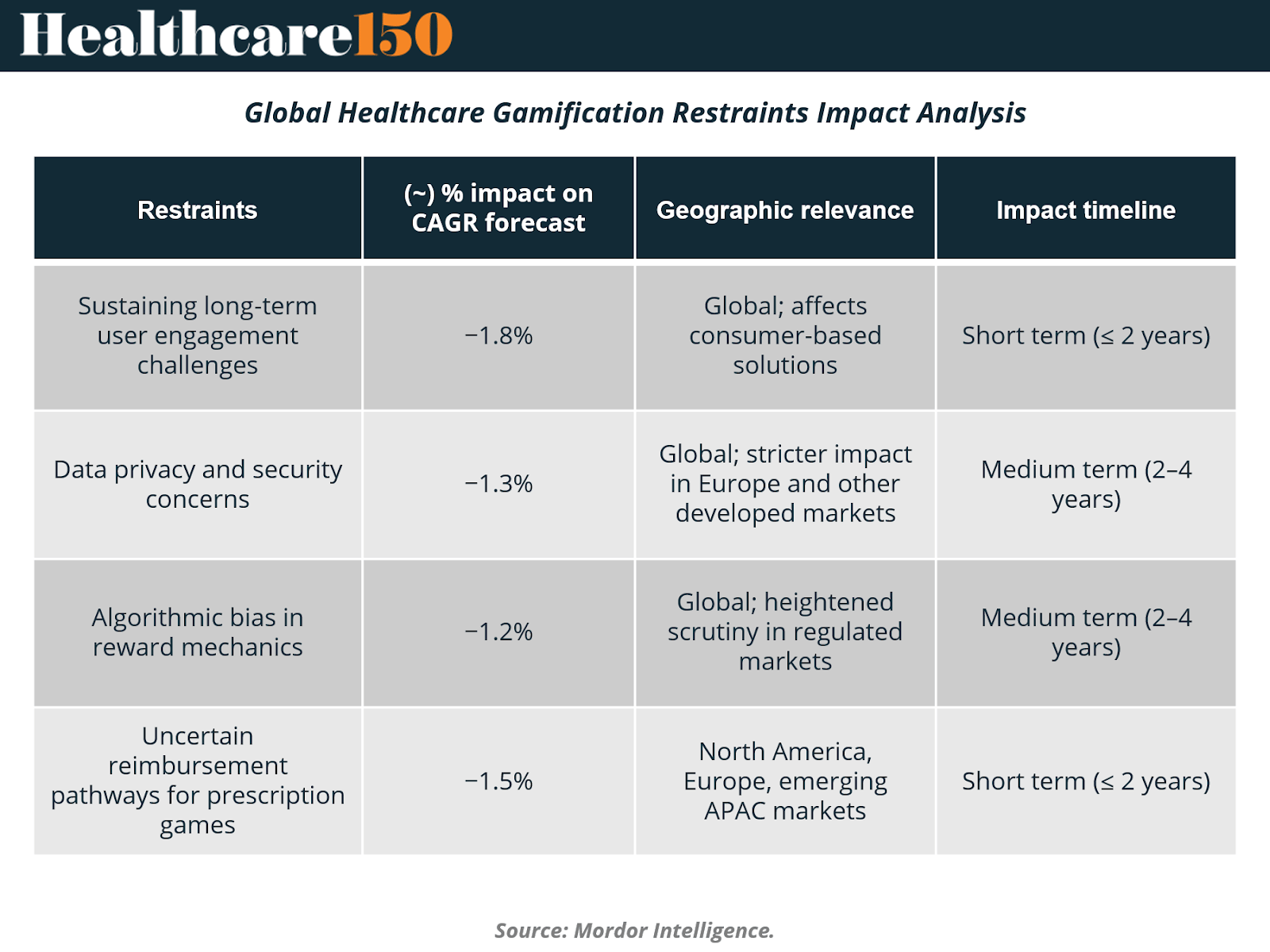 Healthcare150

Global Healthcare Gamification Restraints Impact Analysis

| Restraints | (~) % impact on CAGR forecast | Geographic relevance | Impact timeline |
|---|---|---|---|
| Sustaining long-term user engagement challenges | −1.8% | Global; affects consumer-based solutions | Short term (≤ 2 years) |
| Data privacy and security concerns | −1.3% | Global; stricter impact in Europe and other developed markets | Medium term (2–4 years) |
| Algorithmic bias in reward mechanics | −1.2% | Global; heightened scrutiny in regulated markets | Medium term (2–4 years) |
| Uncertain reimbursement pathways for prescription games | −1.5% | North America, Europe, emerging APAC markets | Short term (≤ 2 years) |

Source: Mordor Intelligence.